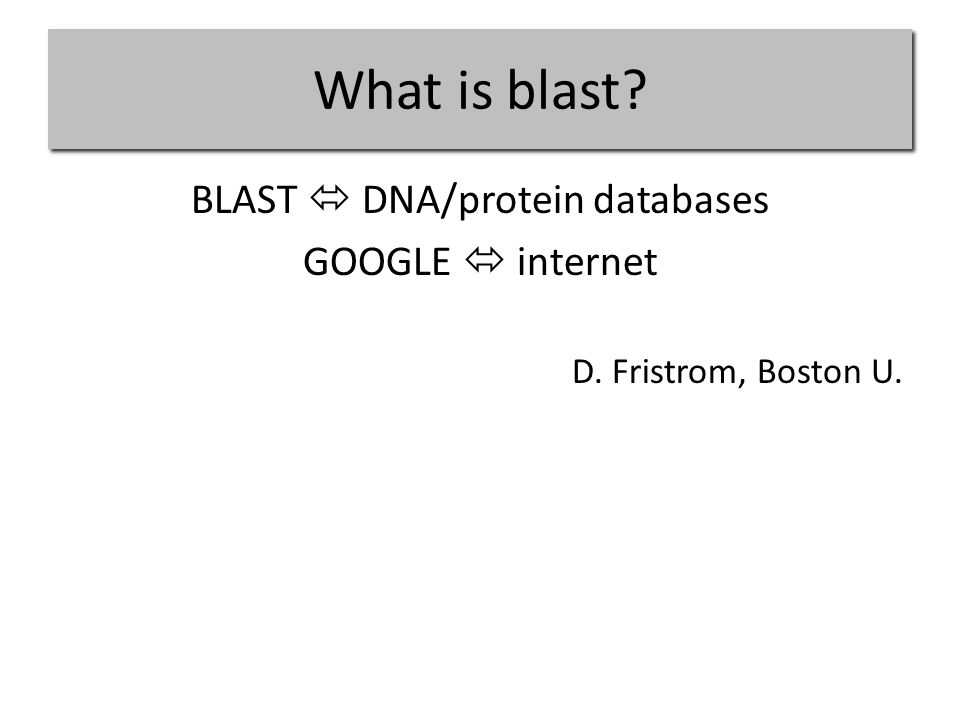 What is blast?

BLAST ⇔ DNA/protein databases

GOOGLE ⇔ internet

D. Fristrom, Boston U.